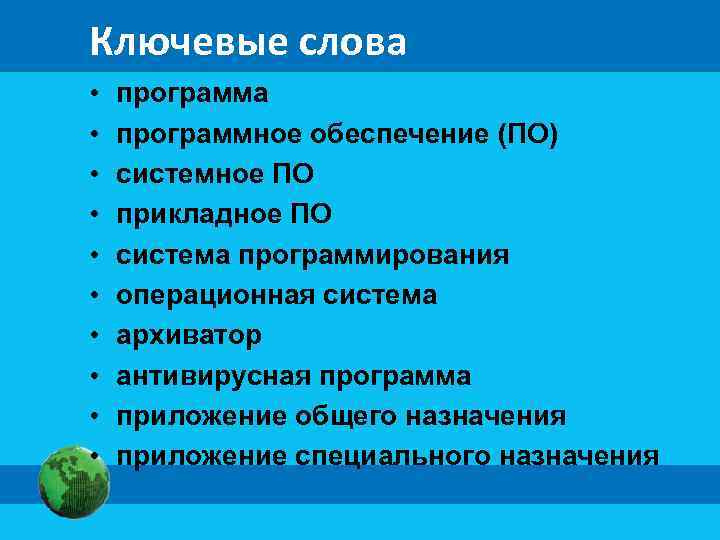 Ключевые слова

• программа
• программное обеспечение (ПО)
• системное ПО
• прикладное ПО
• система программирования
• операционная система
• архиватор
• антивирусная программа
• приложение общего назначения
• приложение специального назначения